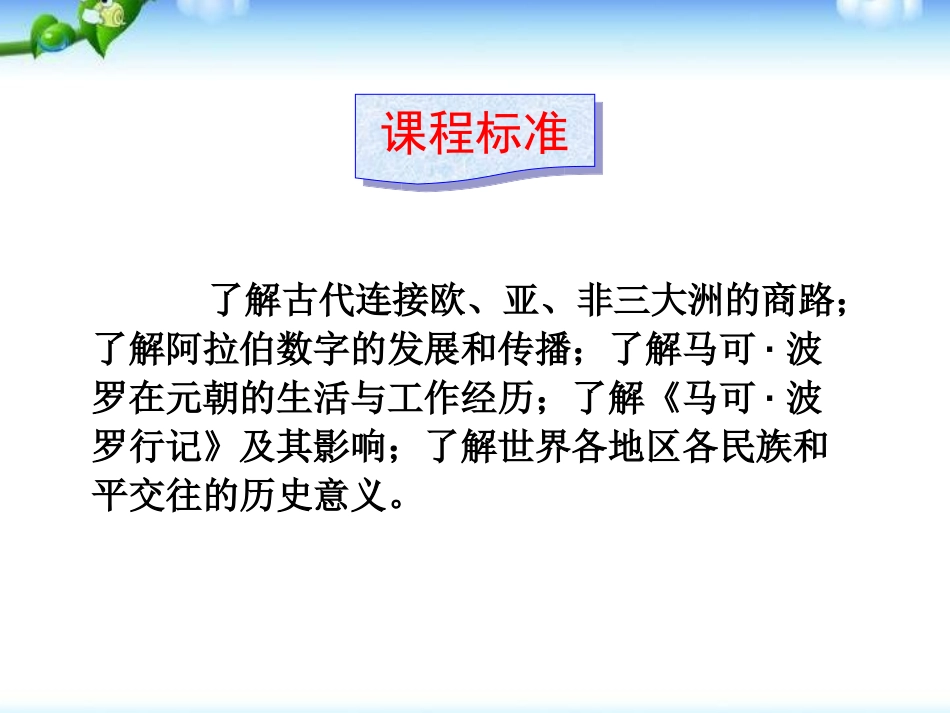 课程标准

了解古代连接欧、亚、非三大洲的商路；了解阿拉伯数字的发展和传播；了解马可·波罗在元朝的生活与工作经历；了解《马可·波罗行记》及其影响；了解世界各地区各民族和平交往的历史意义。